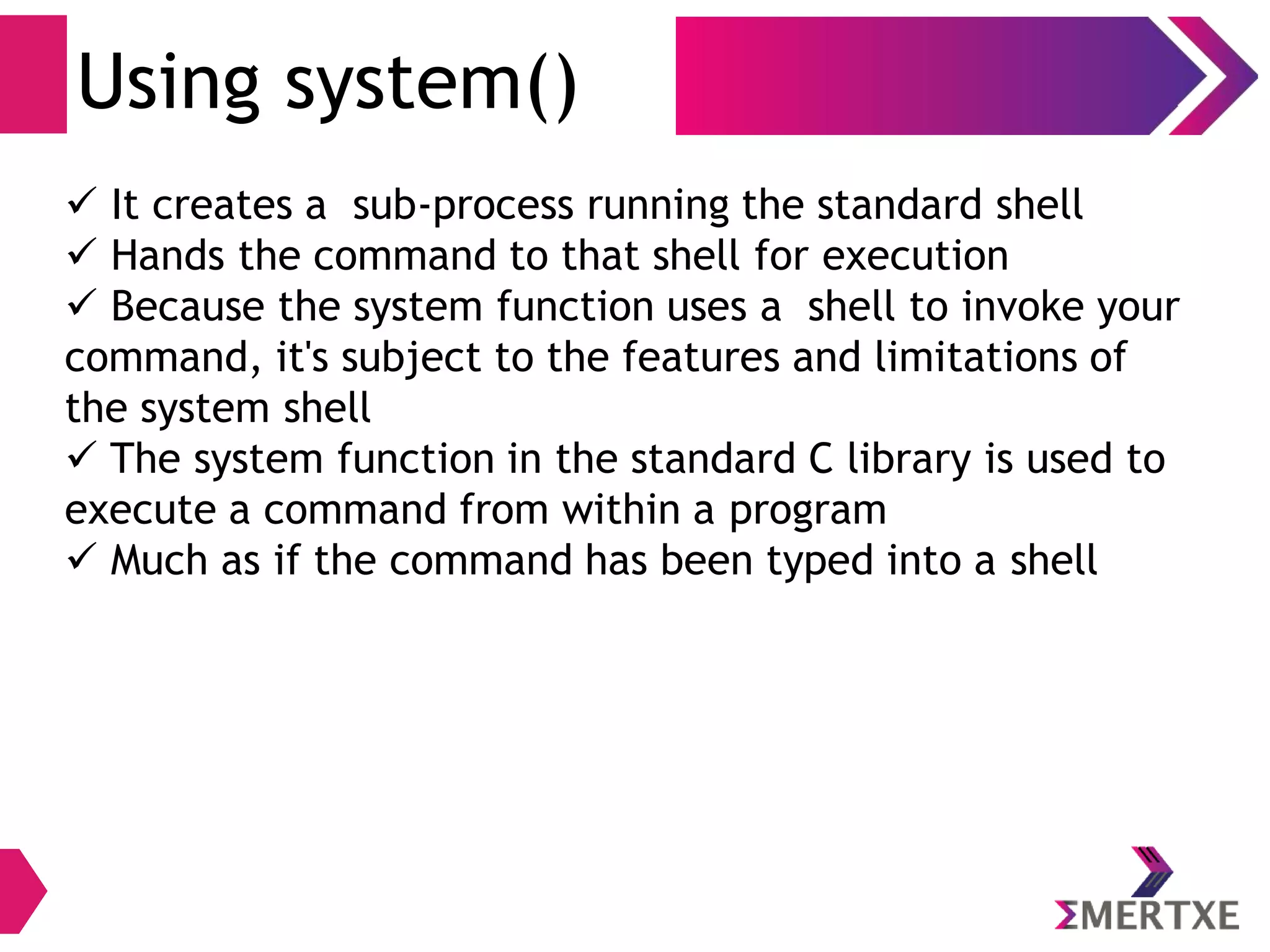 Using system()

✓ It creates a sub-process running the standard shell
✓ Hands the command to that shell for execution
✓ Because the system function uses a shell to invoke your command, it's subject to the features and limitations of the system shell
✓ The system function in the standard C library is used to execute a command from within a program
✓ Much as if the command has been typed into a shell

ΣMERTXE